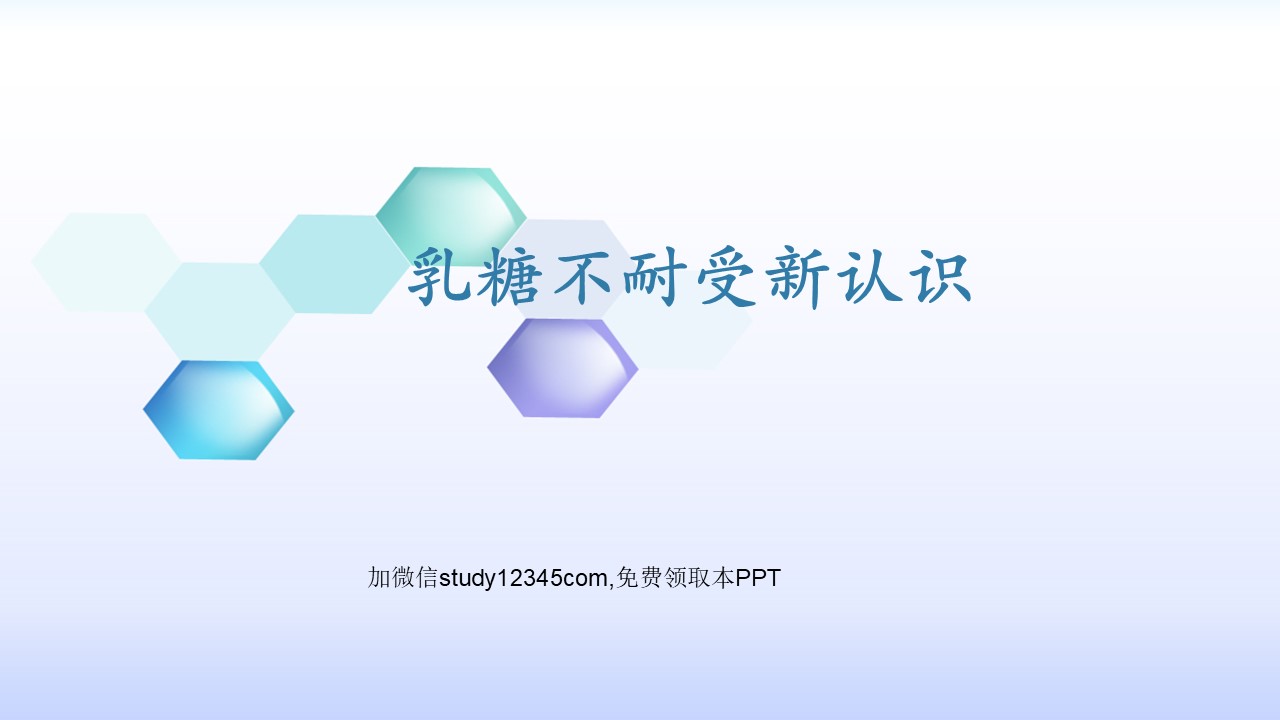 乳糖不耐受新认识

加微信study12345com,免费领取本PPT